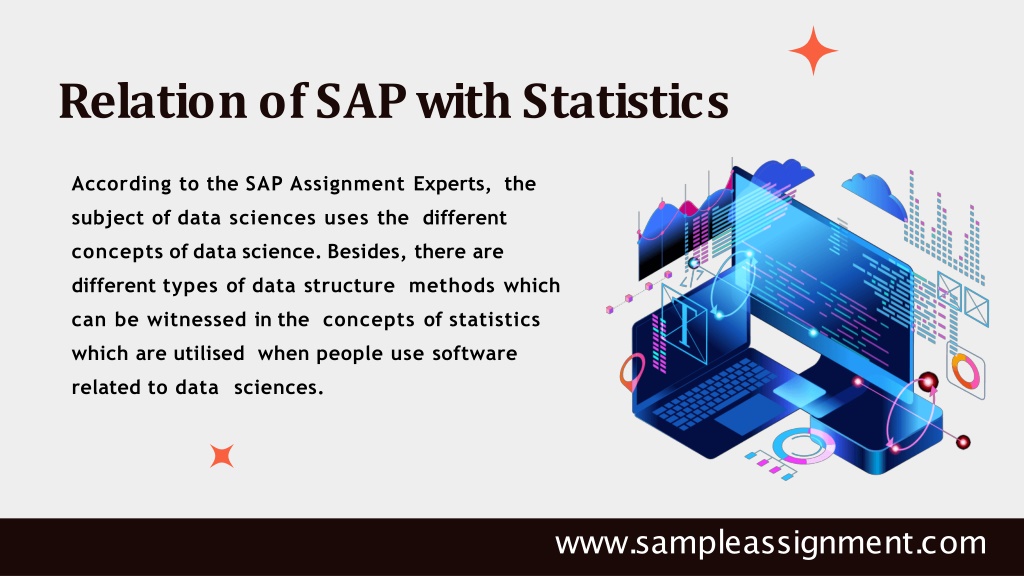 Relation of SAP with Statistics

According to the SAP Assignment Experts, the subject of data sciences uses the different concepts of data science. Besides, there are different types of data structure methods which can be witnessed in the concepts of statistics which are utilised when people use software related to data sciences.

www.sampleassignment.com